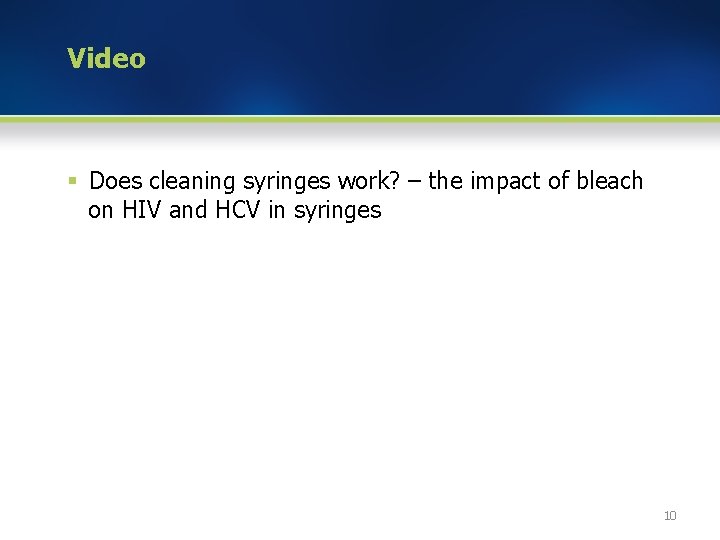 Video

▪ Does cleaning syringes work? – the impact of bleach on HIV and HCV in syringes

10